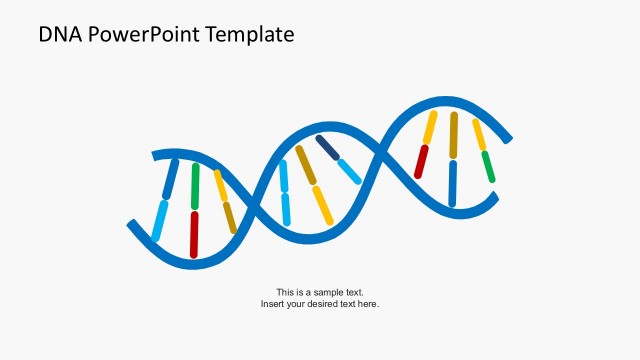 DNA PowerPoint Template

This is a sample text.
Insert your desired text here.